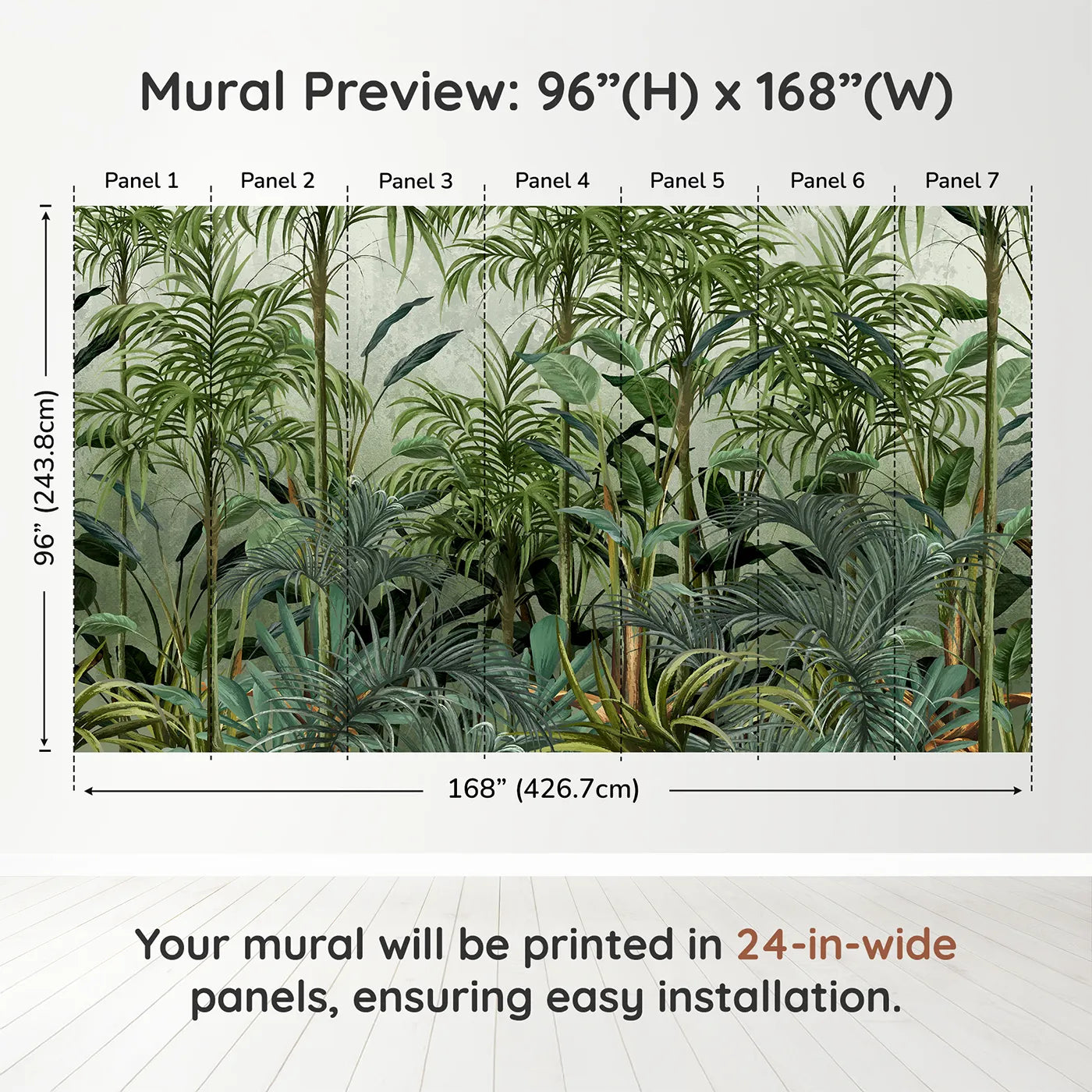 Mural Preview: 96”(H) x 168”(W)

Panel 1 Panel 2 Panel 3 Panel 4 Panel 5 Panel 6 Panel 7

96” (243.8cm)

168” (426.7cm)

Your mural will be printed in 24-in-wide panels, ensuring easy installation.